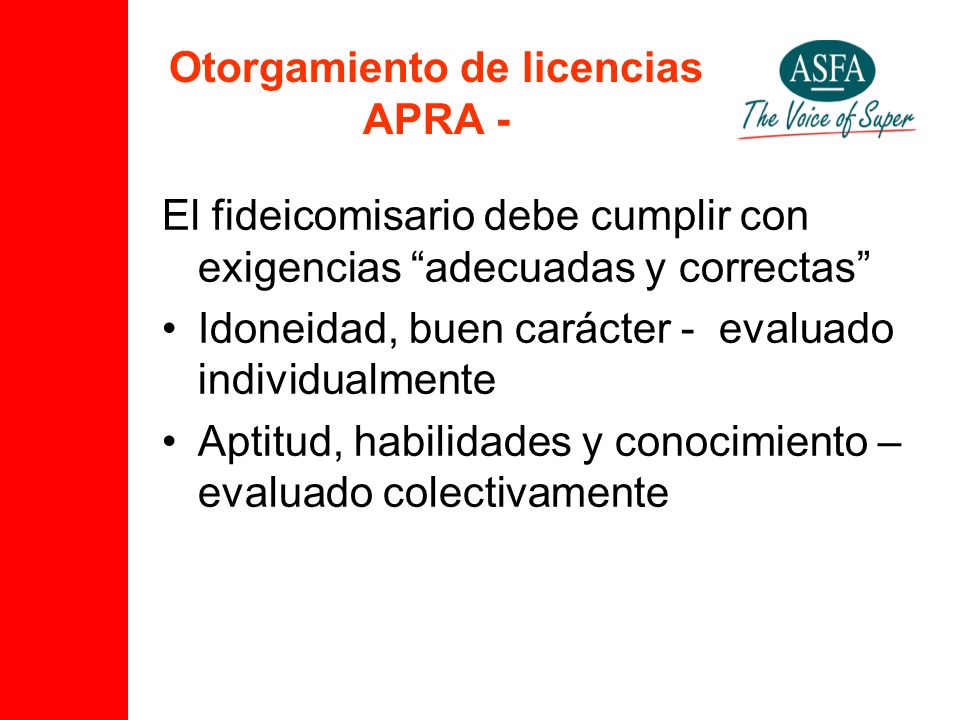 Otorgamiento de licencias APRA -

ASFA
The Voice of Super

El fideicomisario debe cumplir con exigencias “adecuadas y correctas”

• Idoneidad, buen carácter - evaluado individualmente

• Aptitud, habilidades y conocimiento – evaluado colectivamente